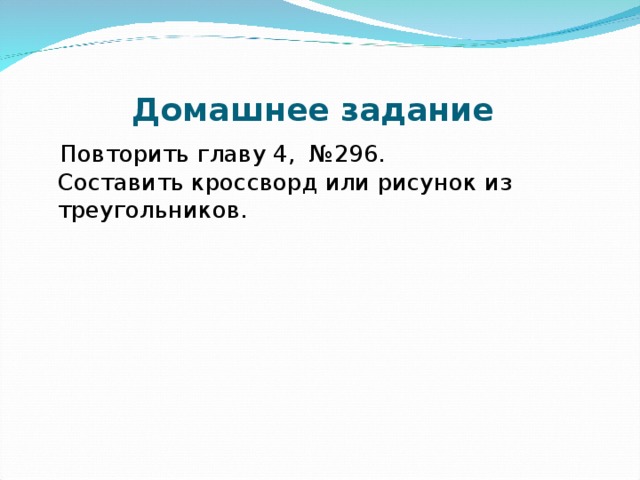 Домашнее задание

Повторить главу 4, №296.
Составить кроссворд или рисунок из треугольников.